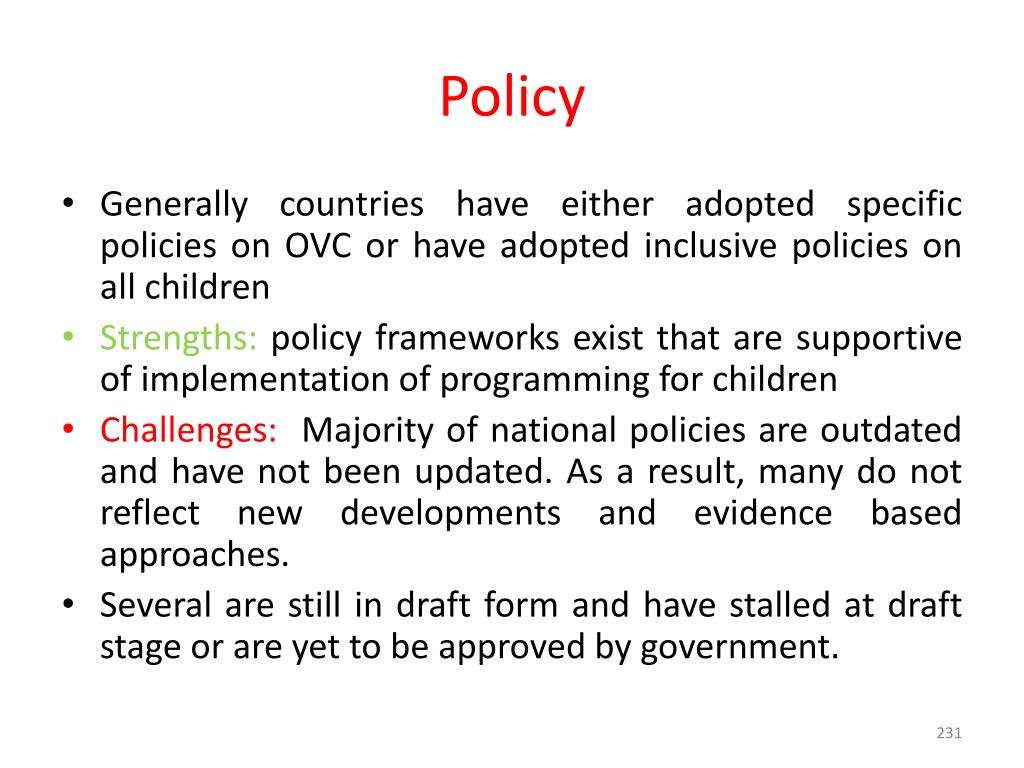 Policy

• Generally countries have either adopted specific policies on OVC or have adopted inclusive policies on all children
• Strengths: policy frameworks exist that are supportive of implementation of programming for children
• Challenges: Majority of national policies are outdated and have not been updated. As a result, many do not reflect new developments and evidence based approaches.
• Several are still in draft form and have stalled at draft stage or are yet to be approved by government.

231